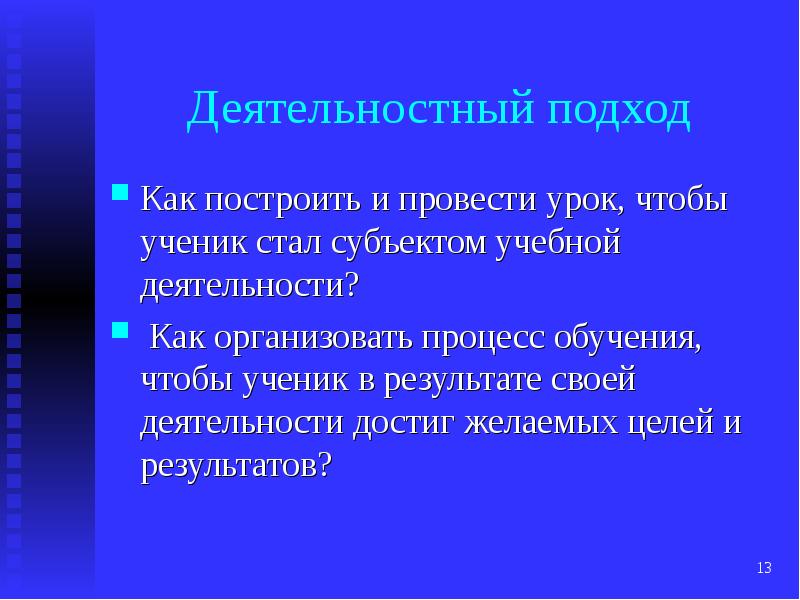 Деятельностный подход

Как построить и провести урок, чтобы ученик стал субъектом учебной деятельности?

Как организовать процесс обучения, чтобы ученик в результате своей деятельности достиг желаемых целей и результатов?

13